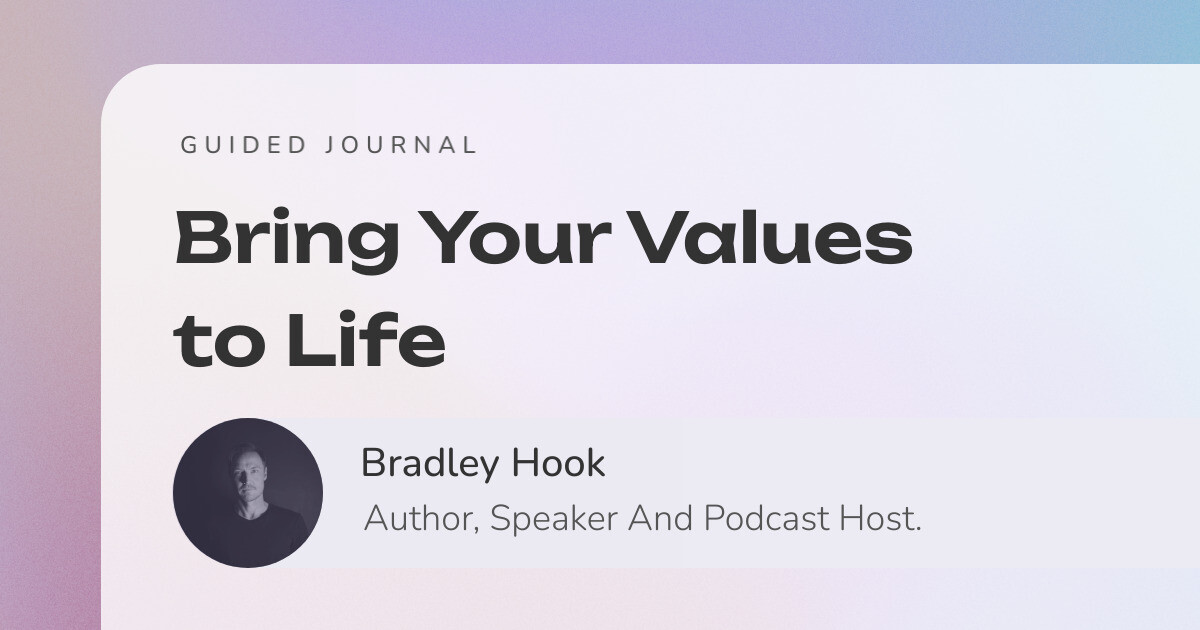 GUIDED JOURNAL

Bring Your Values to Life

Bradley Hook

Author, Speaker And Podcast Host.